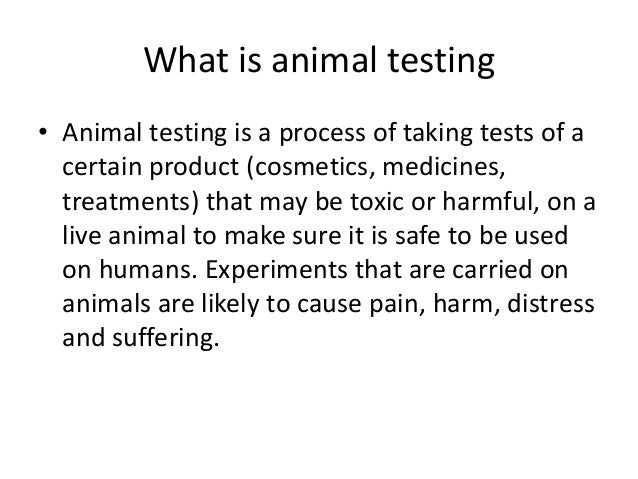 What is animal testing

• Animal testing is a process of taking tests of a certain product (cosmetics, medicines, treatments) that may be toxic or harmful, on a live animal to make sure it is safe to be used on humans. Experiments that are carried on animals are likely to cause pain, harm, distress and suffering.